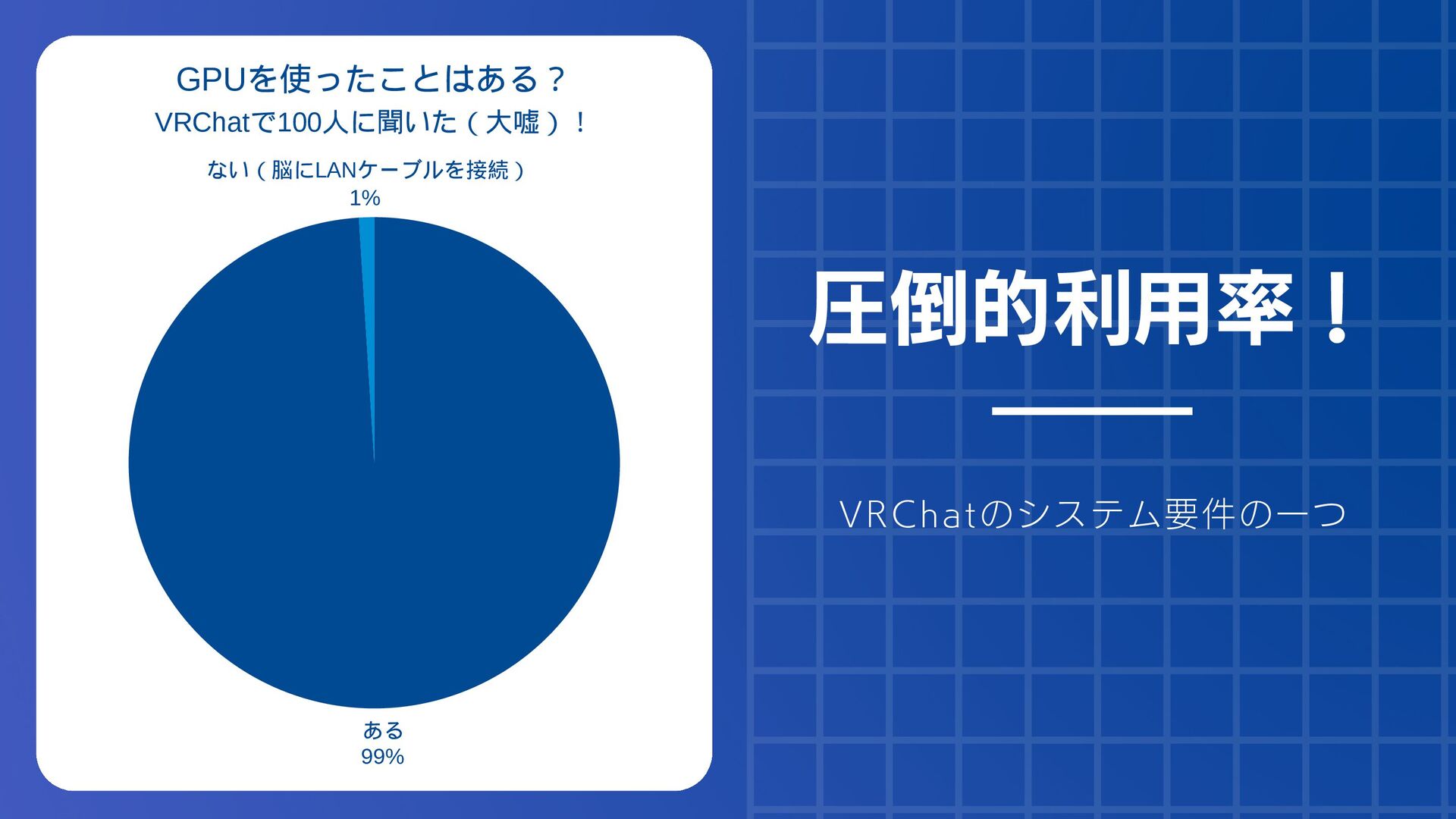 GPUを使ったことはある？
VRChatで100人に聞いた（大嘘）！

ない（脳にLANケーブルを接続）
1%

ある
99%

圧倒的利用率！

VRChatのシステム要件の一つ